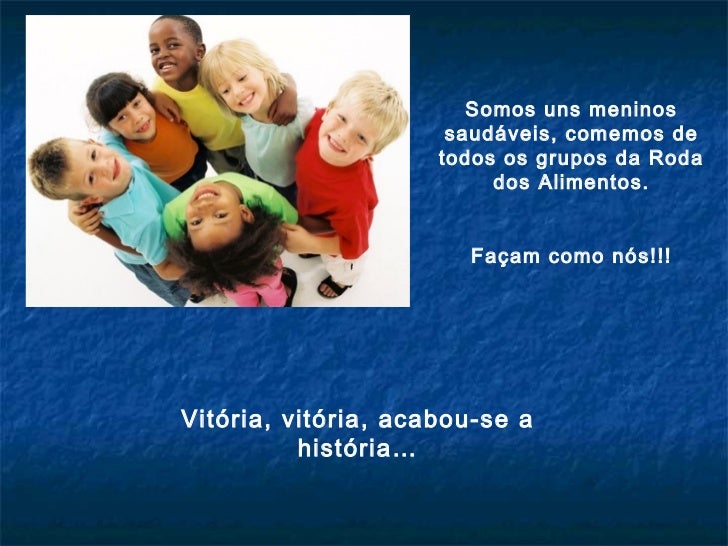 Somos uns meninos saudáveis, comemos de todos os grupos da Roda dos Alimentos.

Façam como nós!!!

Vitória, vitória, acabou-se a história...